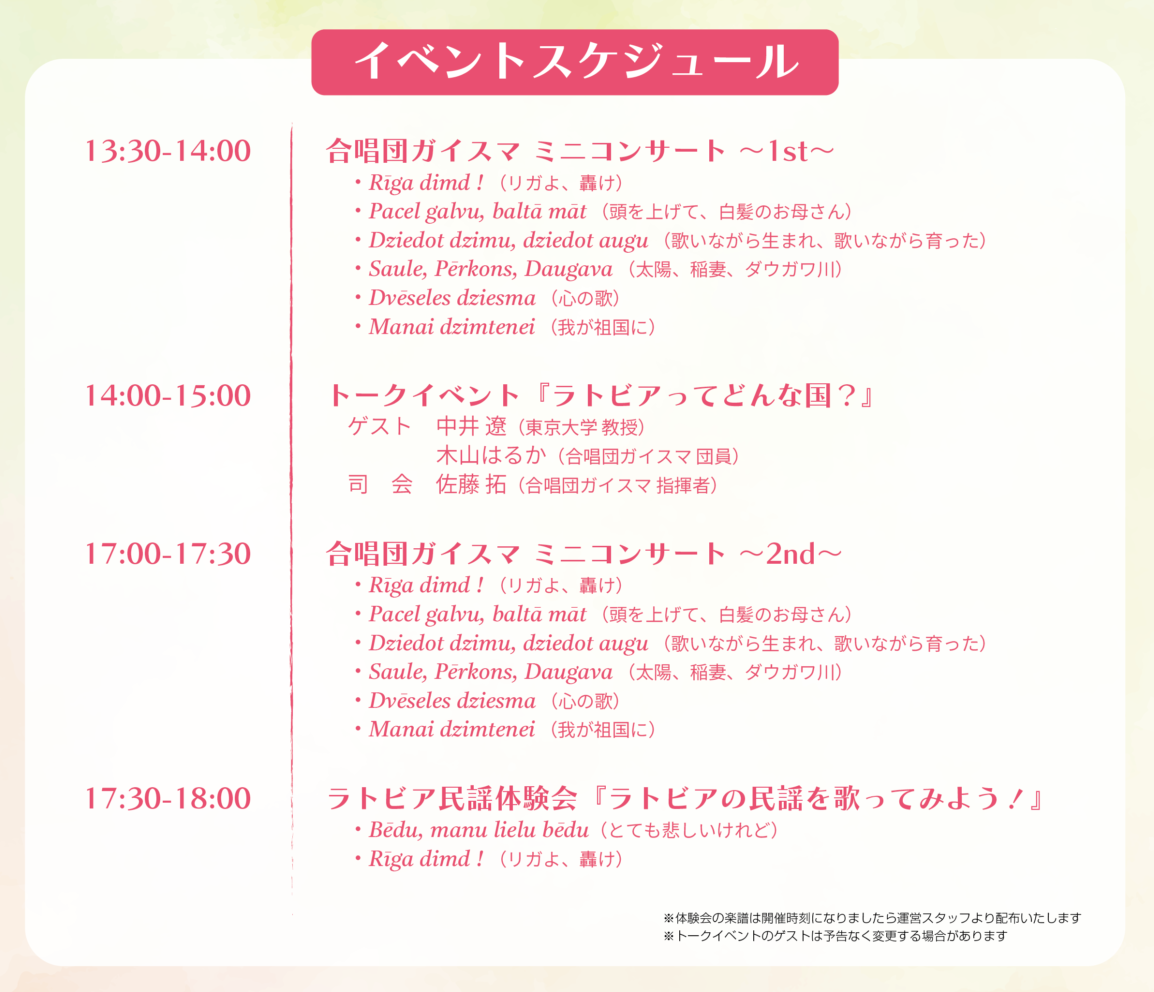 イベントスケジュール

13:30-14:00

合唱団ガイスマ ミニコンサート ～1st～
・Rīga dimd !（リガよ、轟け）
・Pacel galvu, baltā māt（頭を上げて、白髪のお母さん）
・Dziedot dzimu, dziedot augu（歌いながら生まれ、歌いながら育った）
・Saule, Pērkons, Daugava（太陽、稲妻、ダウガワ川）
・Dvēseles dziesma（心の歌）
・Manai dzimtenei（我が祖国に）

14:00-15:00

トークイベント『ラトビアってどんな国？』
ゲスト 中井 遼（東京大学 教授）
木山はるか（合唱団ガイスマ 団員）
司 会 佐藤 拓（合唱団ガイスマ 指揮者）

17:00-17:30

合唱団ガイスマ ミニコンサート ～2nd～
・Rīga dimd !（リガよ、轟け）
・Pacel galvu, baltā māt（頭を上げて、白髪のお母さん）
・Dziedot dzimu, dziedot augu（歌いながら生まれ、歌いながら育った）
・Saule, Pērkons, Daugava（太陽、稲妻、ダウガワ川）
・Dvēseles dziesma（心の歌）
・Manai dzimtenei（我が祖国に）

17:30-18:00

ラトビア民謡体験会『ラトビアの民謡を歌ってみよう！』
・Bēdu, manu lielu bēdu（とても悲しいけれど）
・Rīga dimd !（リガよ、轟け）

※体験会の楽譜は開催時刻になりましたら運営スタッフより配布いたします
※トークイベントのゲストは予告なく変更する場合があります